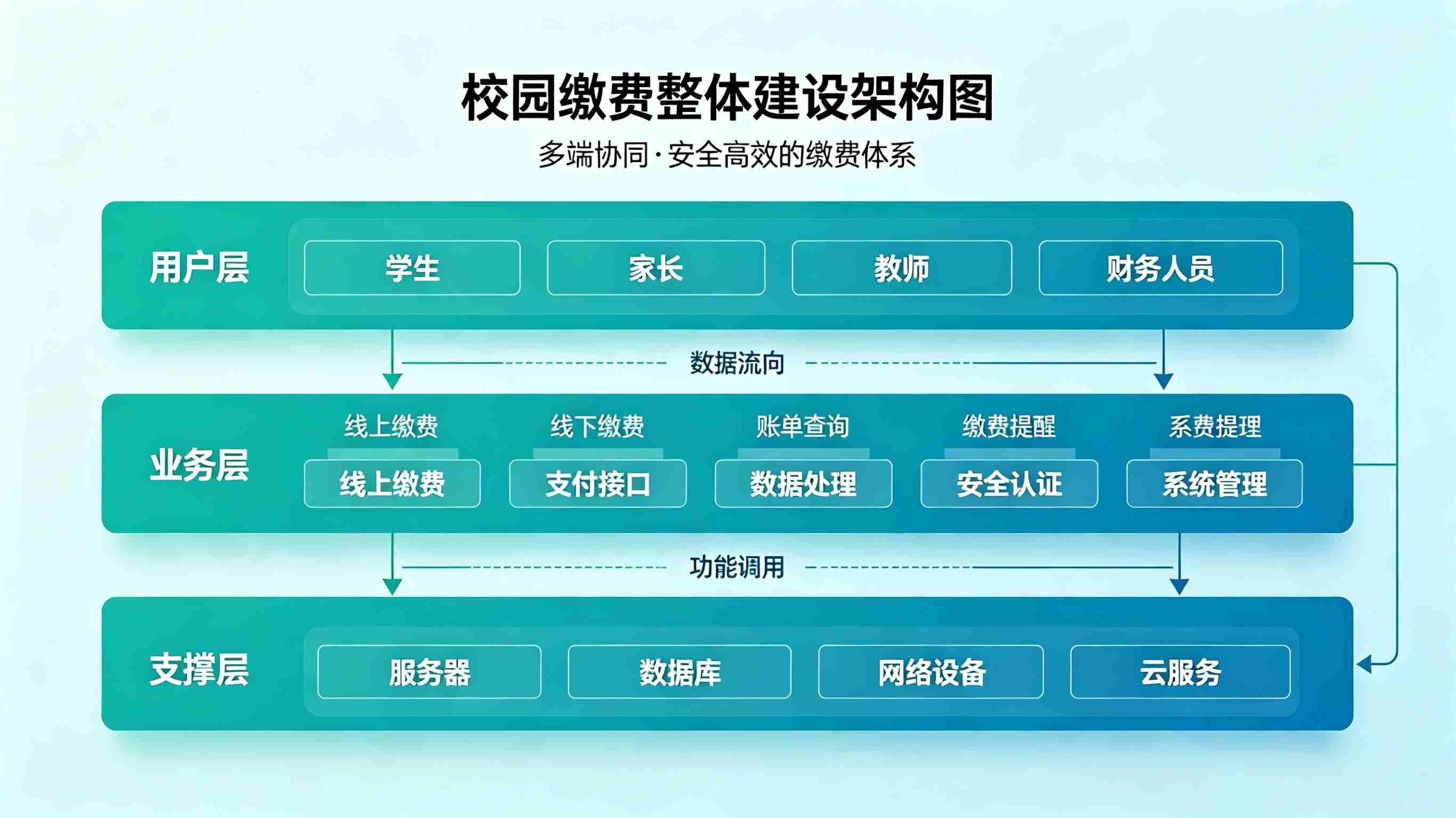 校园缴费整体建设架构图

多端协同·安全高效的缴费体系

用户层

学生

家长

教师

财务人员

数据流向

业务层

线上缴费

线下缴费

账单查询

缴费提醒

系费提理

线上缴费

支付接口

数据处理

安全认证

系统管理

功能调用

支撑层

服务器

数据库

网络设备

云服务